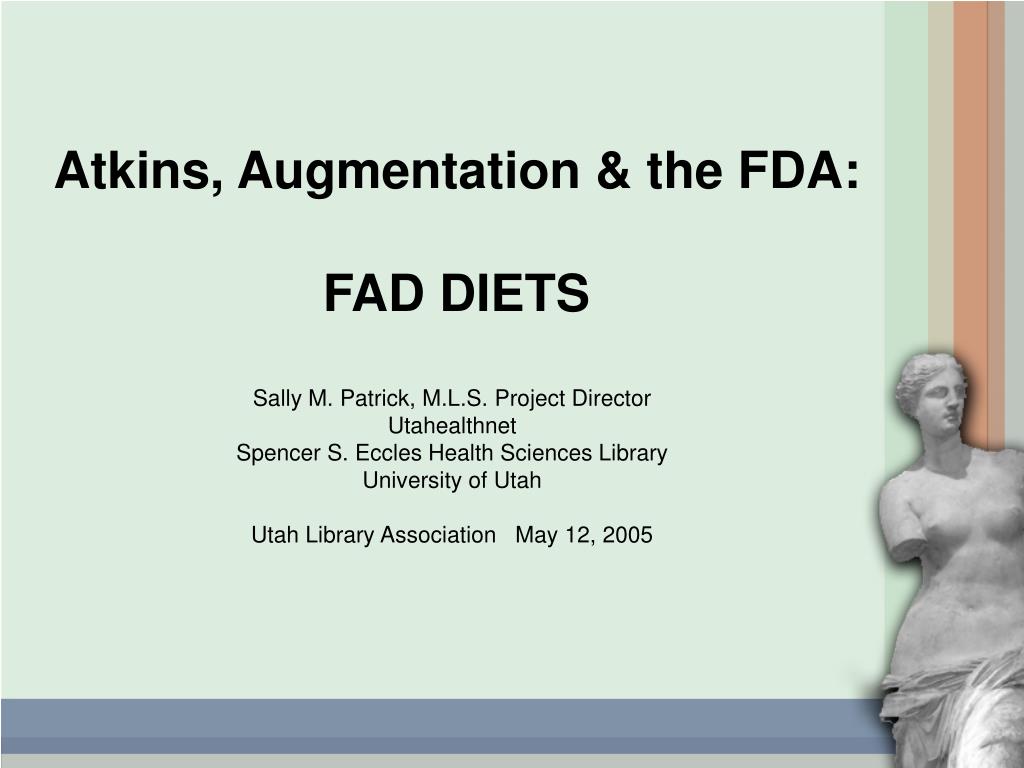 Atkins, Augmentation & the FDA:

FAD DIETS

Sally M. Patrick, M.L.S. Project Director
Utahealthnet
Spencer S. Eccles Health Sciences Library
University of Utah

Utah Library Association May 12, 2005